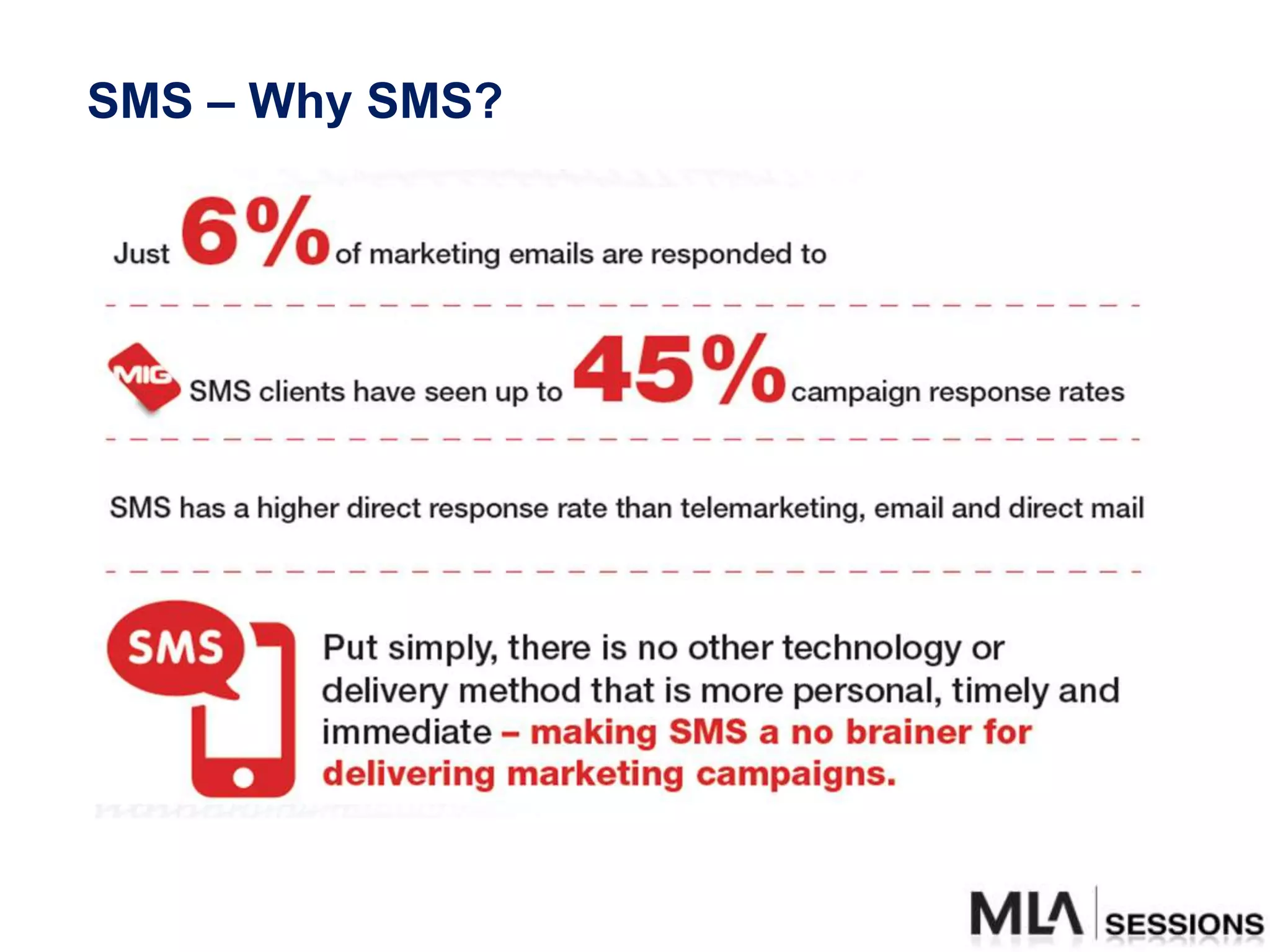 SMS – Why SMS?

Just 6% of marketing emails are responded to

MIG SMS clients have seen up to 45% campaign response rates

SMS has a higher direct response rate than telemarketing, email and direct mail

SMS

Put simply, there is no other technology or delivery method that is more personal, timely and immediate – making SMS a no brainer for delivering marketing campaigns.

MLA SESSIONS